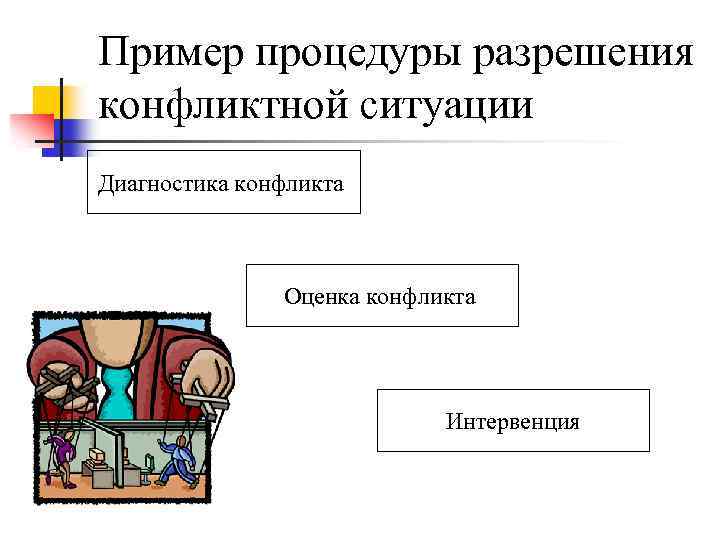 Пример процедуры разрешения конфликтной ситуации

Диагностика конфликта

Оценка конфликта

Интервенция